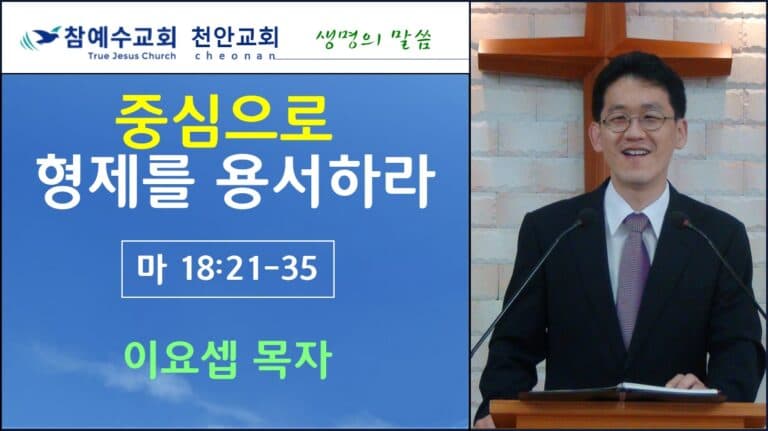 참예수교회 천안교회
True Jesus Church cheonan
생명의 말씀

중심으로
형제를 용서하라

마 18:21-35

이요셉 목자